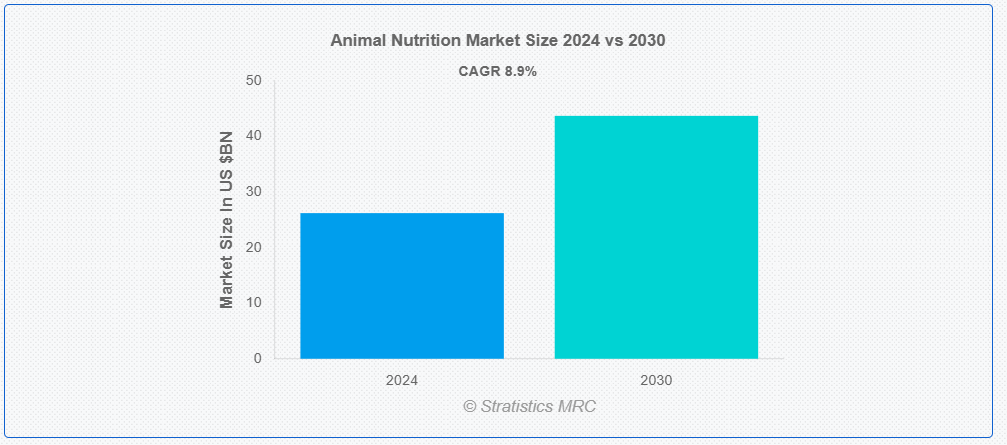 Animal Nutrition Market Size 2024 vs 2030

CAGR 8.9%

Market Size In US $BN

50
40
30
20
10
0

2024
2030

© Stratistics MRC